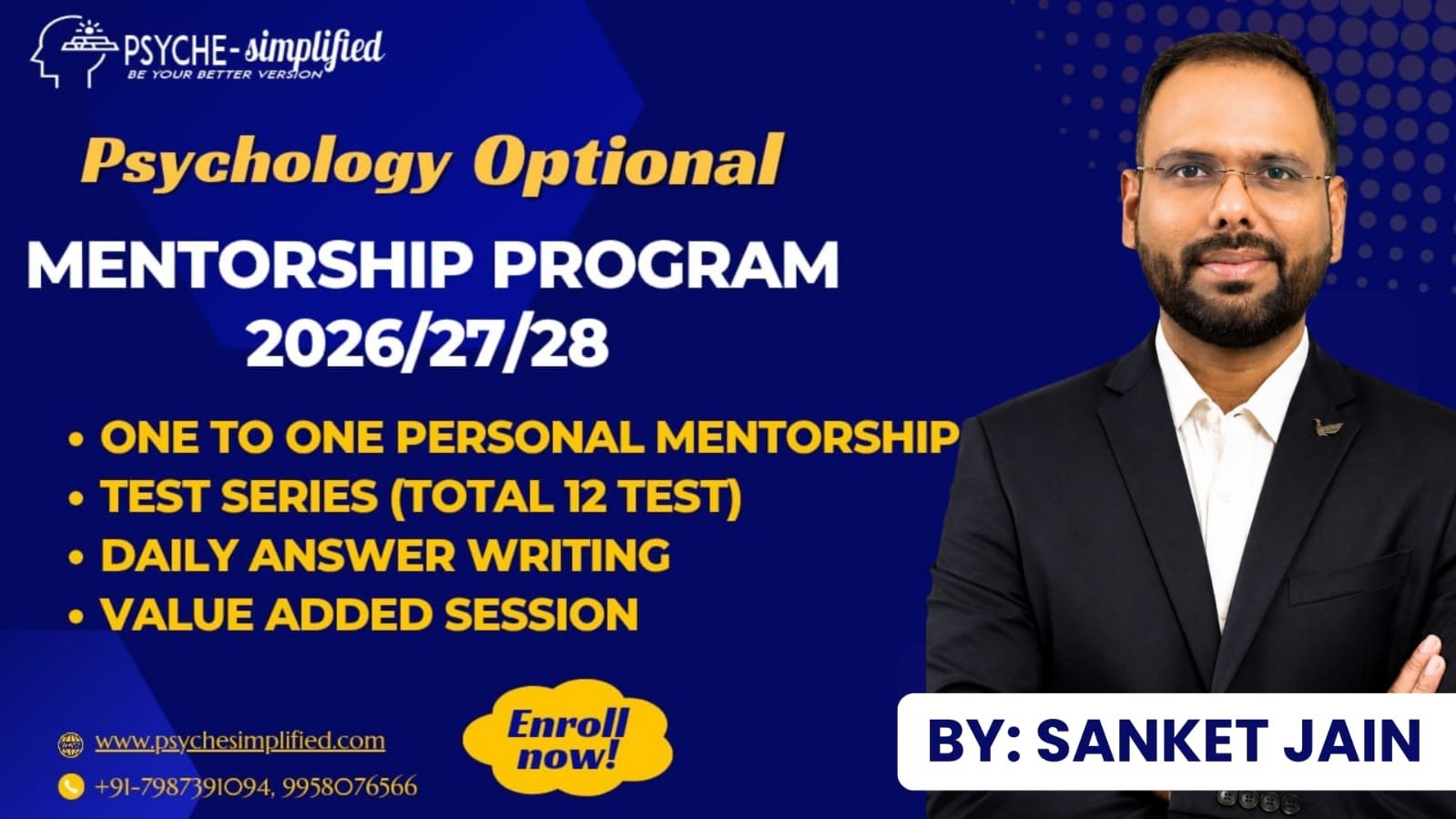 PSYCHE-simplified
BE YOUR BETTER VERSION

Psychology Optional

MENTORSHIP PROGRAM
2026/27/28

• ONE TO ONE PERSONAL MENTORSHIP
• TEST SERIES (TOTAL 12 TEST)
• DAILY ANSWER WRITING
• VALUE ADDED SESSION

www.psychesimplified.com
+91-7987391094, 9958076566

Enroll now!

BY: SANKET JAIN